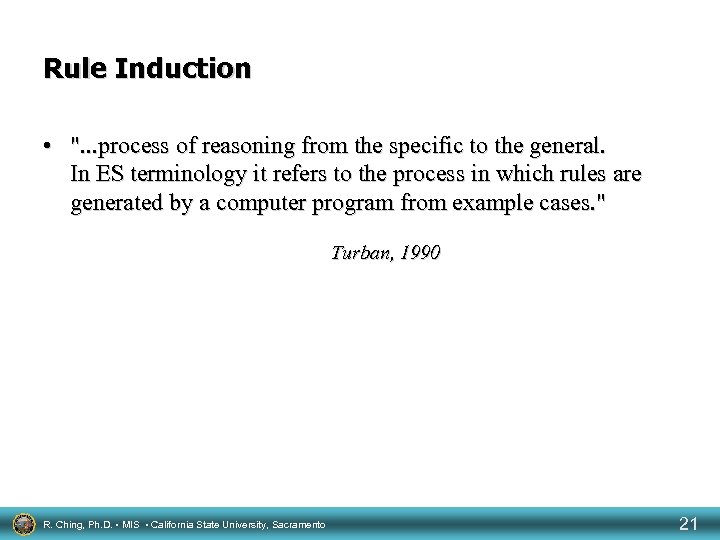 Rule Induction

• "...process of reasoning from the specific to the general. In ES terminology it refers to the process in which rules are generated by a computer program from example cases."

Turban, 1990

R. Ching, Ph.D. • MIS • California State University, Sacramento

21